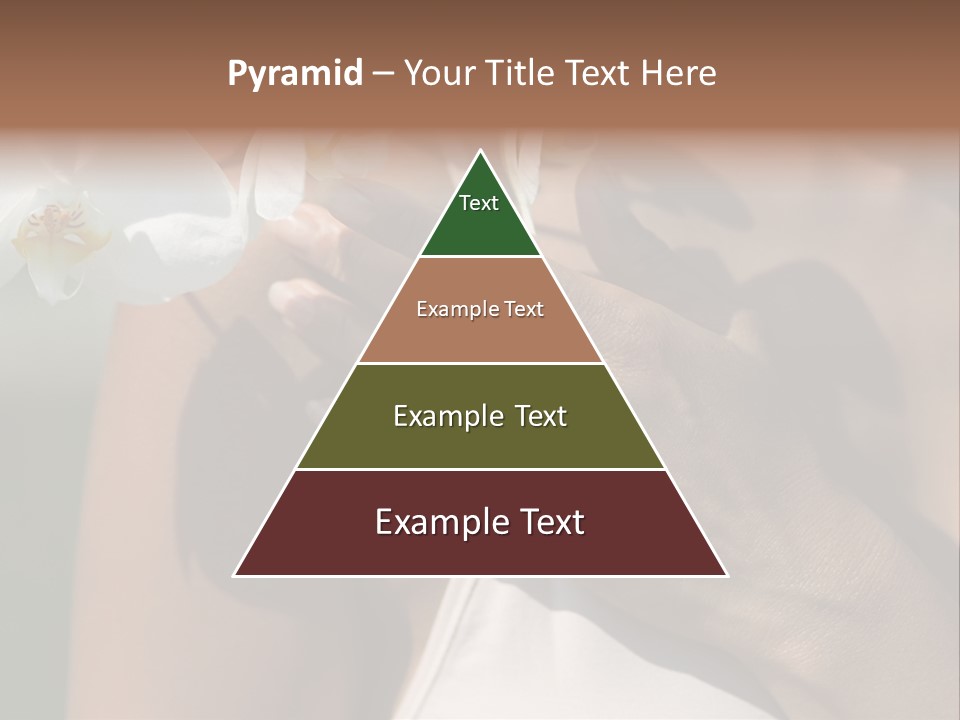 Pyramid – Your Title Text Here

Text

Example Text

Example Text

Example Text